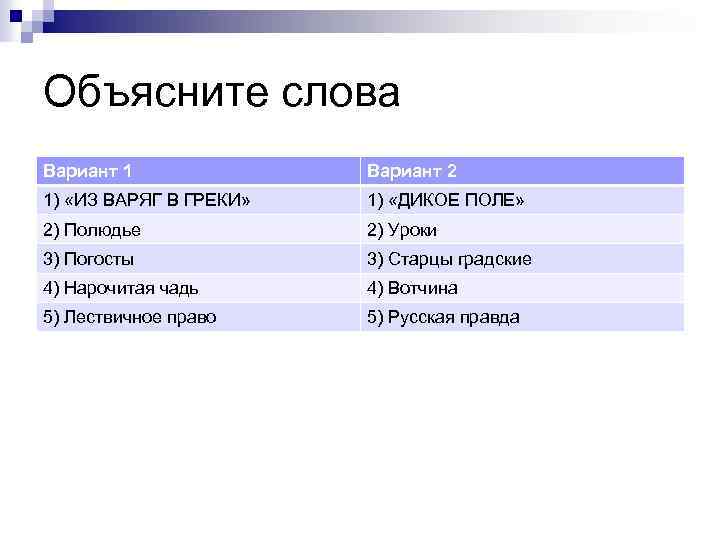 Объясните слова

| Вариант 1 | Вариант 2 |
|---|---|
| 1) «ИЗ ВАРЯГ В ГРЕКИ» | 1) «ДИКОЕ ПОЛЕ» |
| 2) Полюдье | 2) Уроки |
| 3) Погосты | 3) Старцы градские |
| 4) Нарочитая чадь | 4) Вотчина |
| 5) Лествичное право | 5) Русская правда |